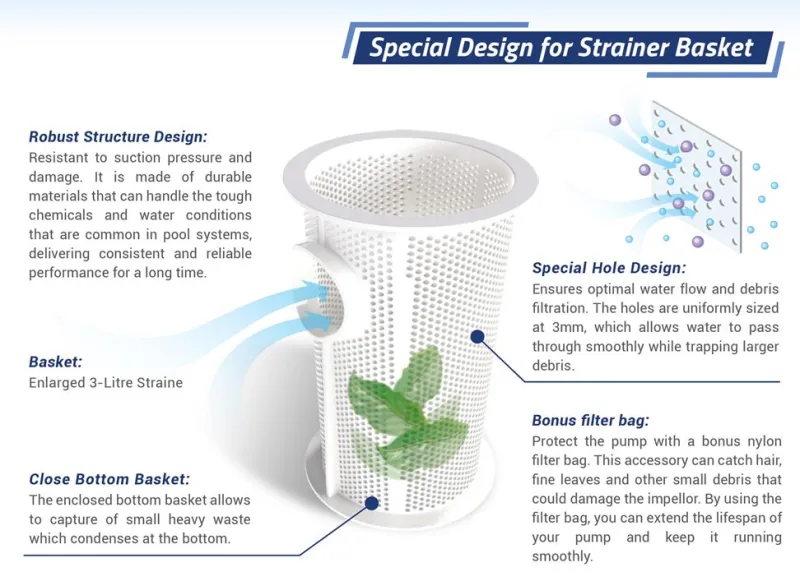 Special Design for Strainer Basket

Robust Structure Design:
Resistant to suction pressure and damage. It is made of durable materials that can handle the tough chemicals and water conditions that are common in pool systems, delivering consistent and reliable performance for a long time.

Basket:
Enlarged 3-Litre Straine

Close Bottom Basket:
The enclosed bottom basket allows to capture of small heavy waste which condenses at the bottom.

Special Hole Design:
Ensures optimal water flow and debris filtration. The holes are uniformly sized at 3mm, which allows water to pass through smoothly while trapping larger debris.

Bonus filter bag:
Protect the pump with a bonus nylon filter bag. This accessory can catch hair, fine leaves and other small debris that could damage the impellor. By using the filter bag, you can extend the lifespan of your pump and keep it running smoothly.